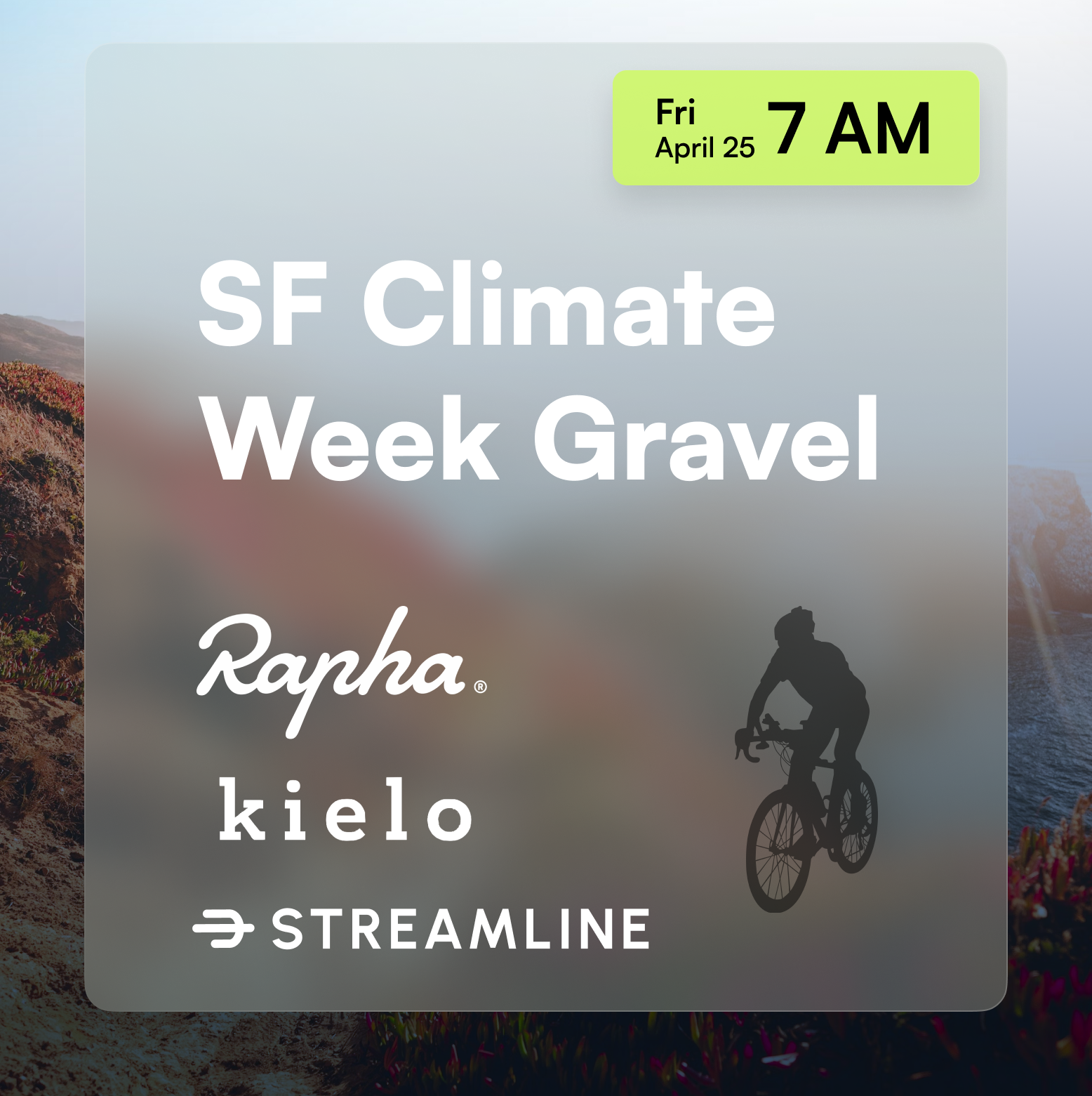 Fri
April 25 7 AM

SF Climate Week Gravel

Rapha®

kielo

STREAMLINE